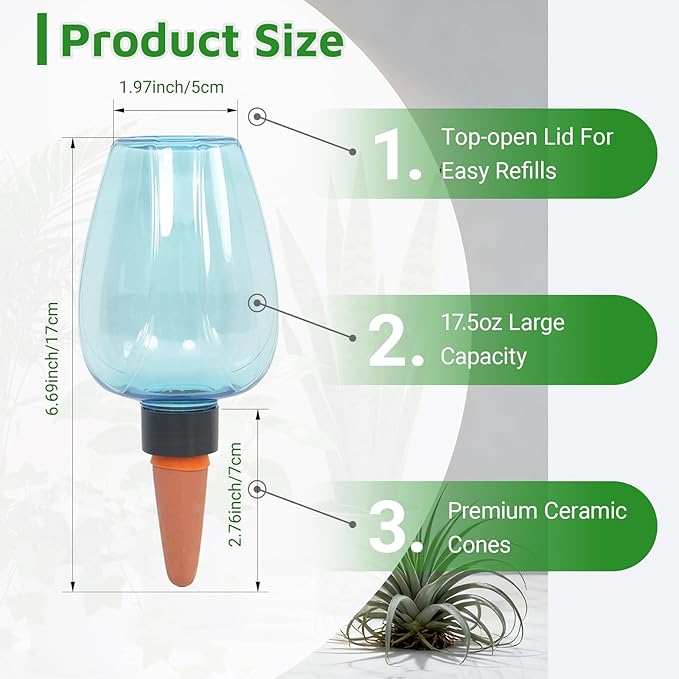 Product Size

1.97inch/5cm

6.69inch/17cm

2.76inch/7cm

1. Top-open Lid For Easy Refills

2. 17.5oz Large Capacity

3. Premium Ceramic Cones